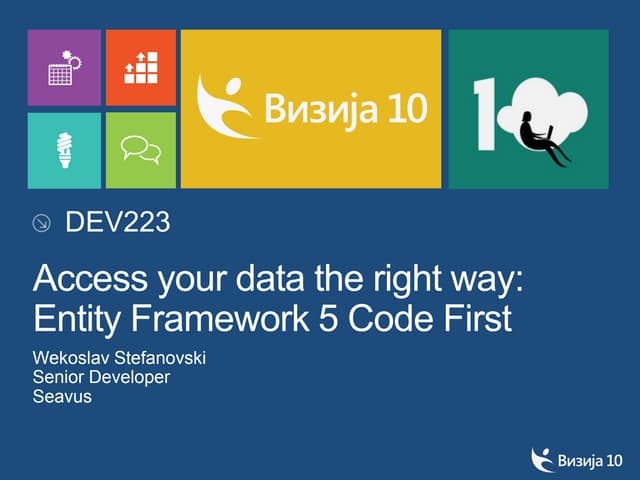 Визија 10

10

DEV223

Access your data the right way: Entity Framework 5 Code First

Wekoslav Stefanovski
Senior Developer
Seavus

Визија 10